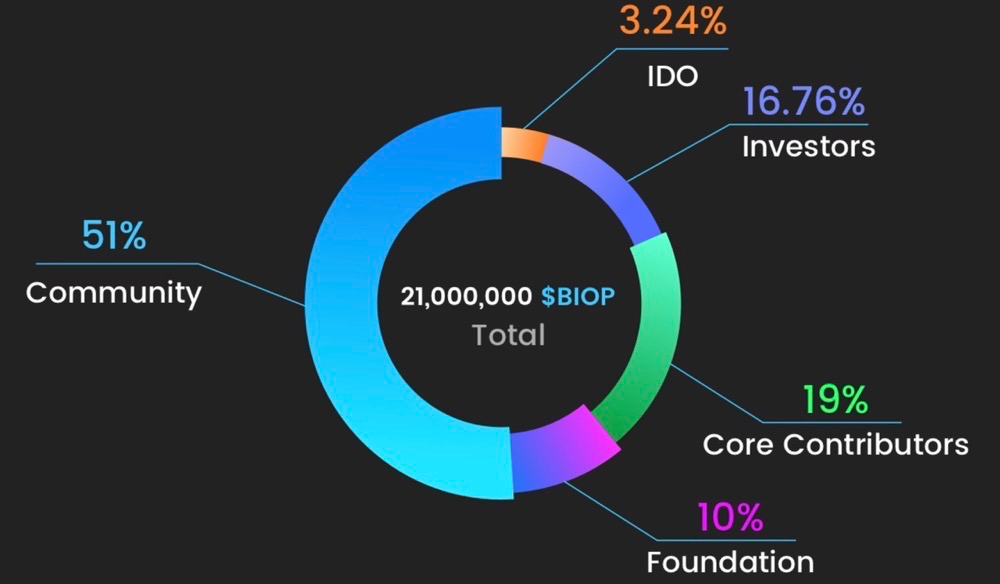 3.24%
IDO

16.76%
Investors

51%
Community

21,000,000 $BIOP
Total

19%
Core Contributors

10%
Foundation